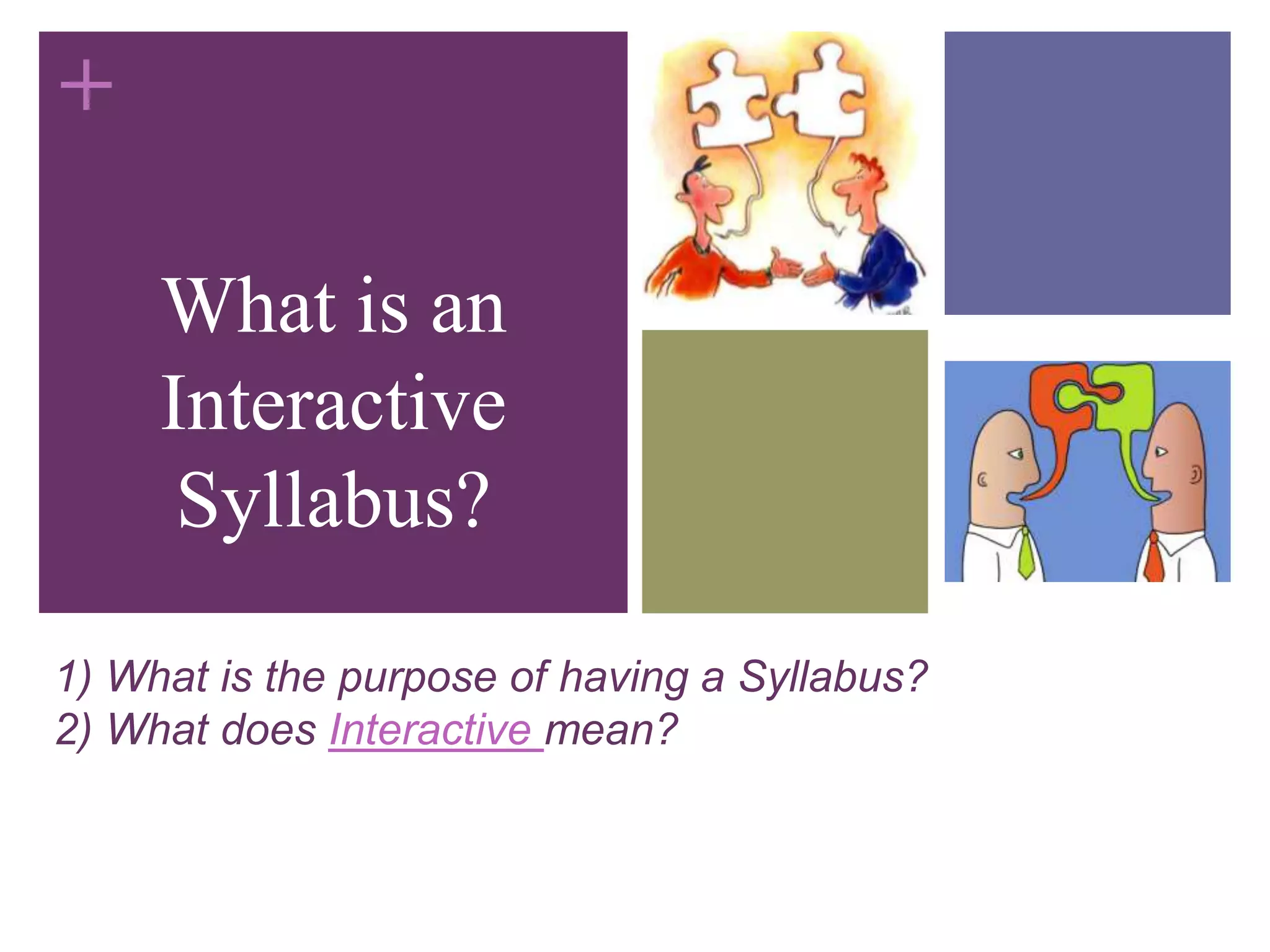 +

What is an Interactive Syllabus?

1) What is the purpose of having a Syllabus?
2) What does Interactive mean?